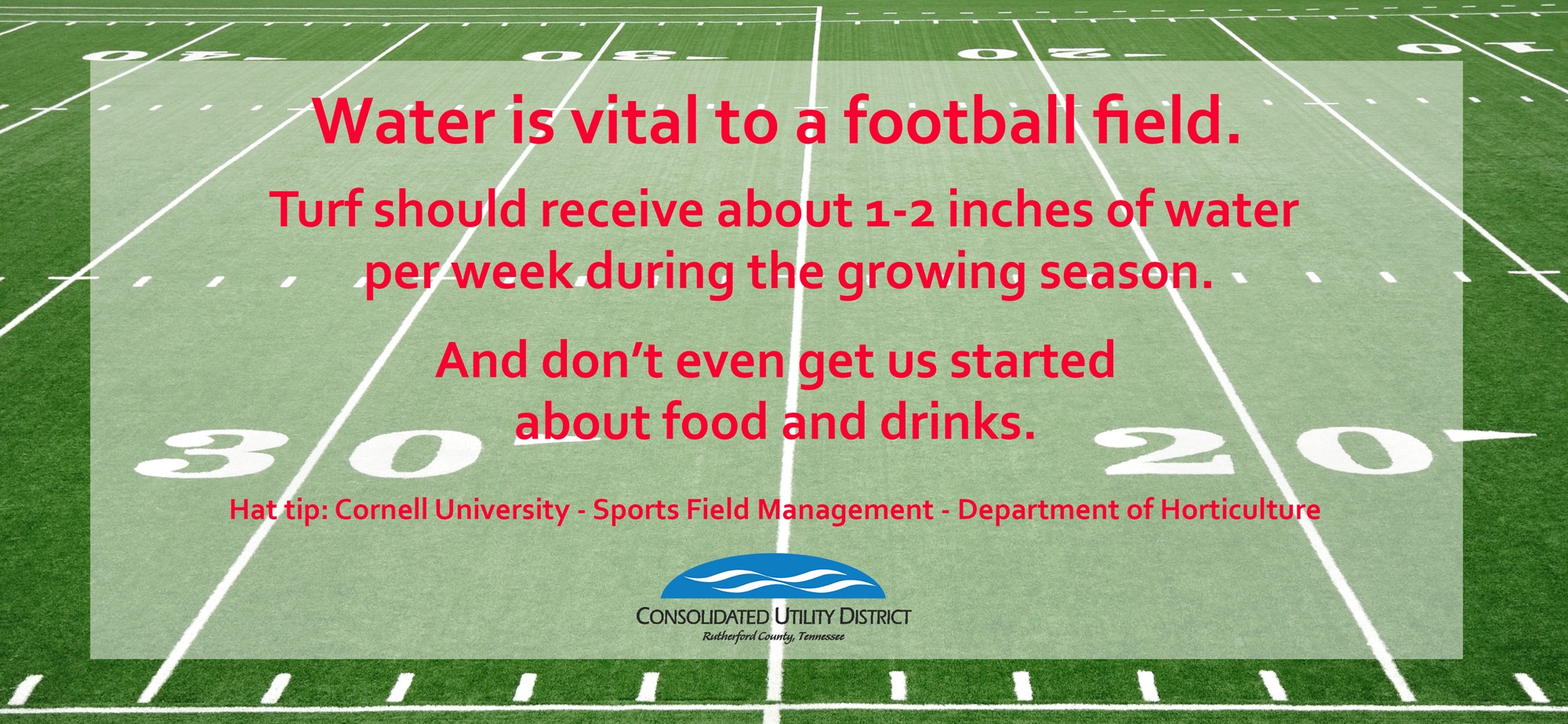 40 30 20 10

Water is vital to a football field.

Turf should receive about 1-2 inches of water per week during the growing season.

And don't even get us started about food and drinks.

30 20

Hat tip: Cornell University - Sports Field Management - Department of Horticulture

CONSOLIDATED UTILITY DISTRICT
Rutherford County, Tennessee